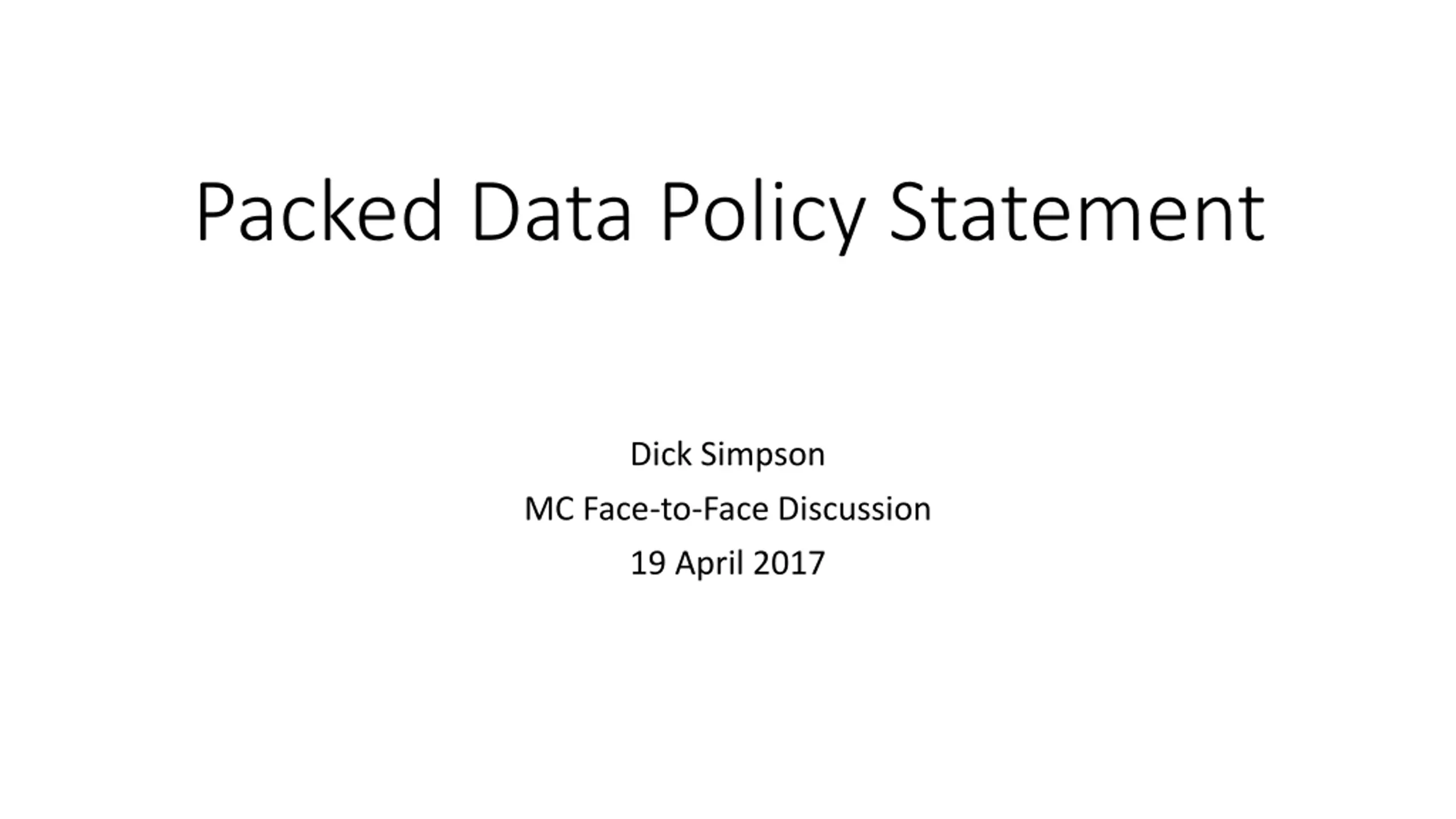 Packed Data Policy Statement

Dick Simpson
MC Face-to-Face Discussion
19 April 2017